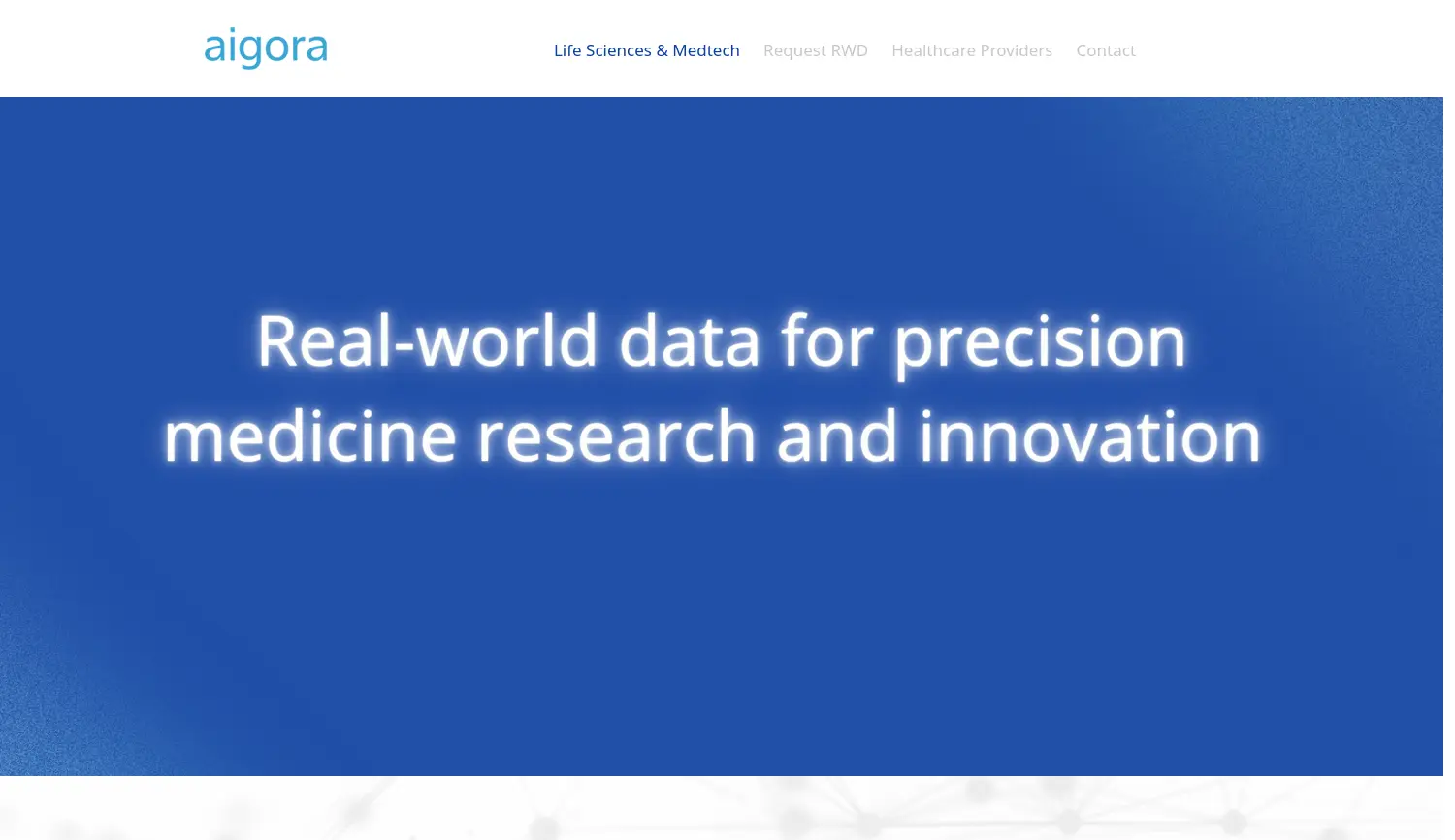 aigora

Life Sciences & Medtech Request RWD Healthcare Providers Contact

Real-world data for precision medicine research and innovation